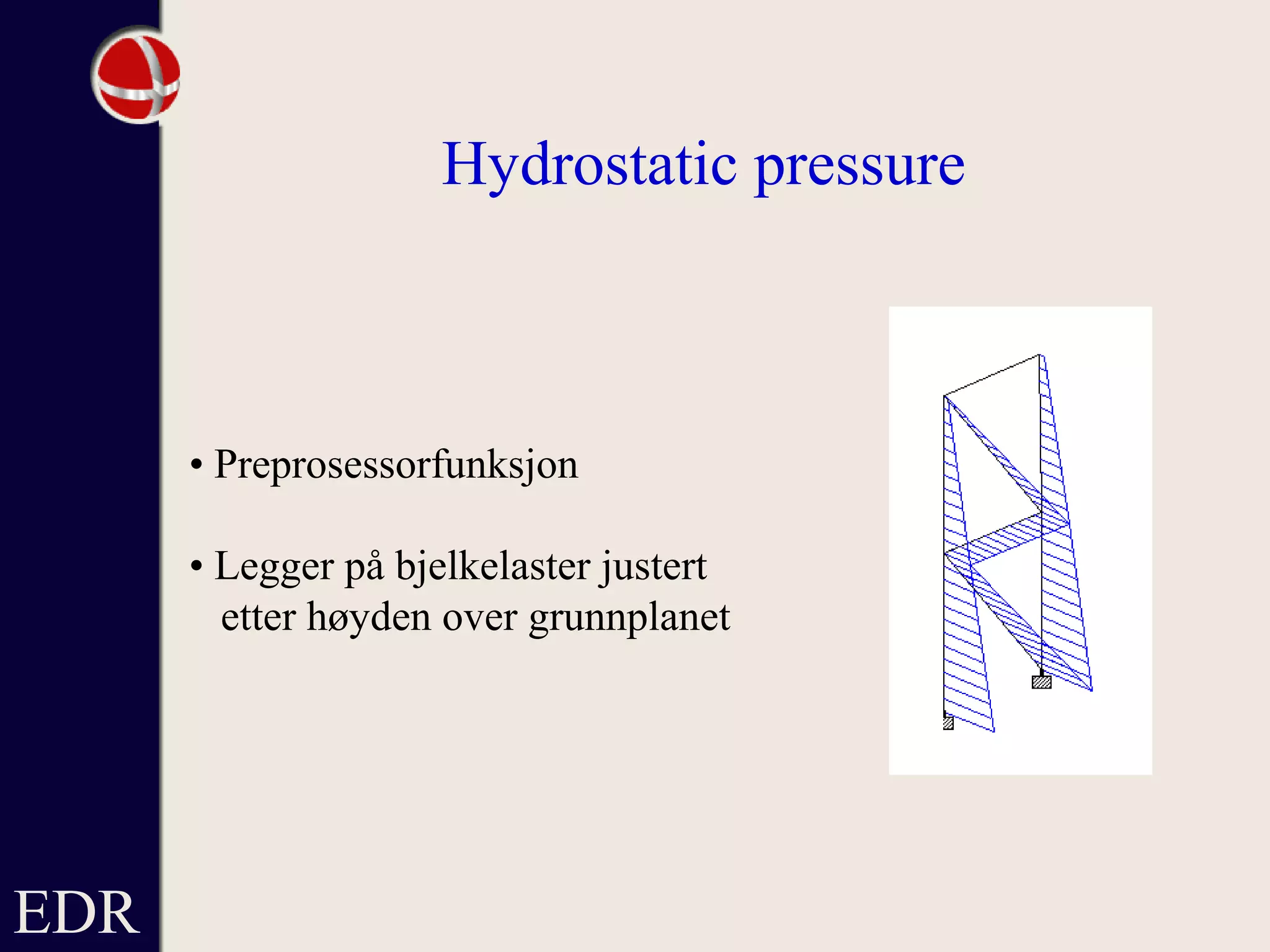 Hydrostatic pressure

• Preprosessorfunksjon

• Legger på bjelkelaster justert etter høyden over grunnplanet

EDR